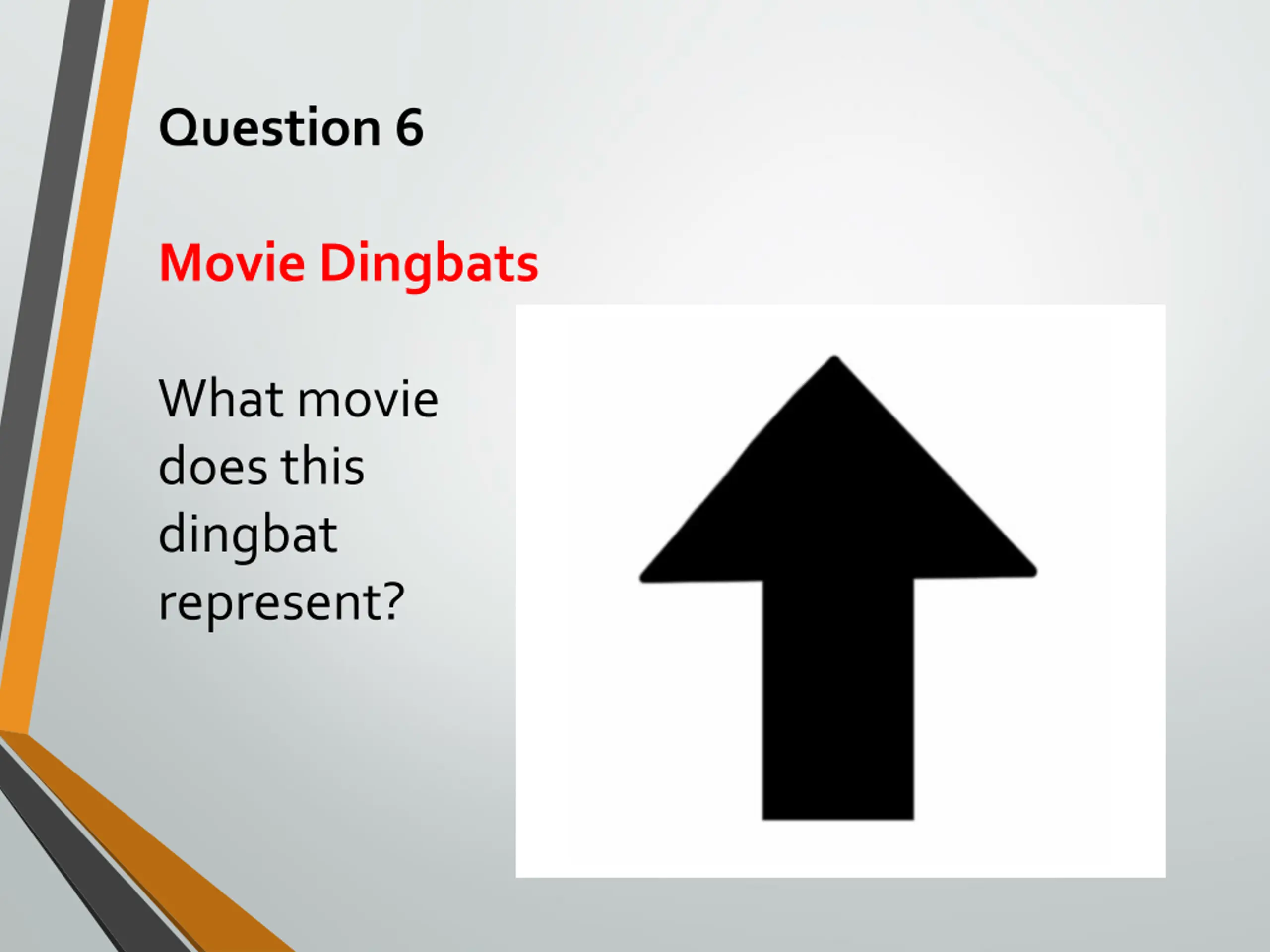 Question 6

Movie Dingbats

What movie does this dingbat represent?